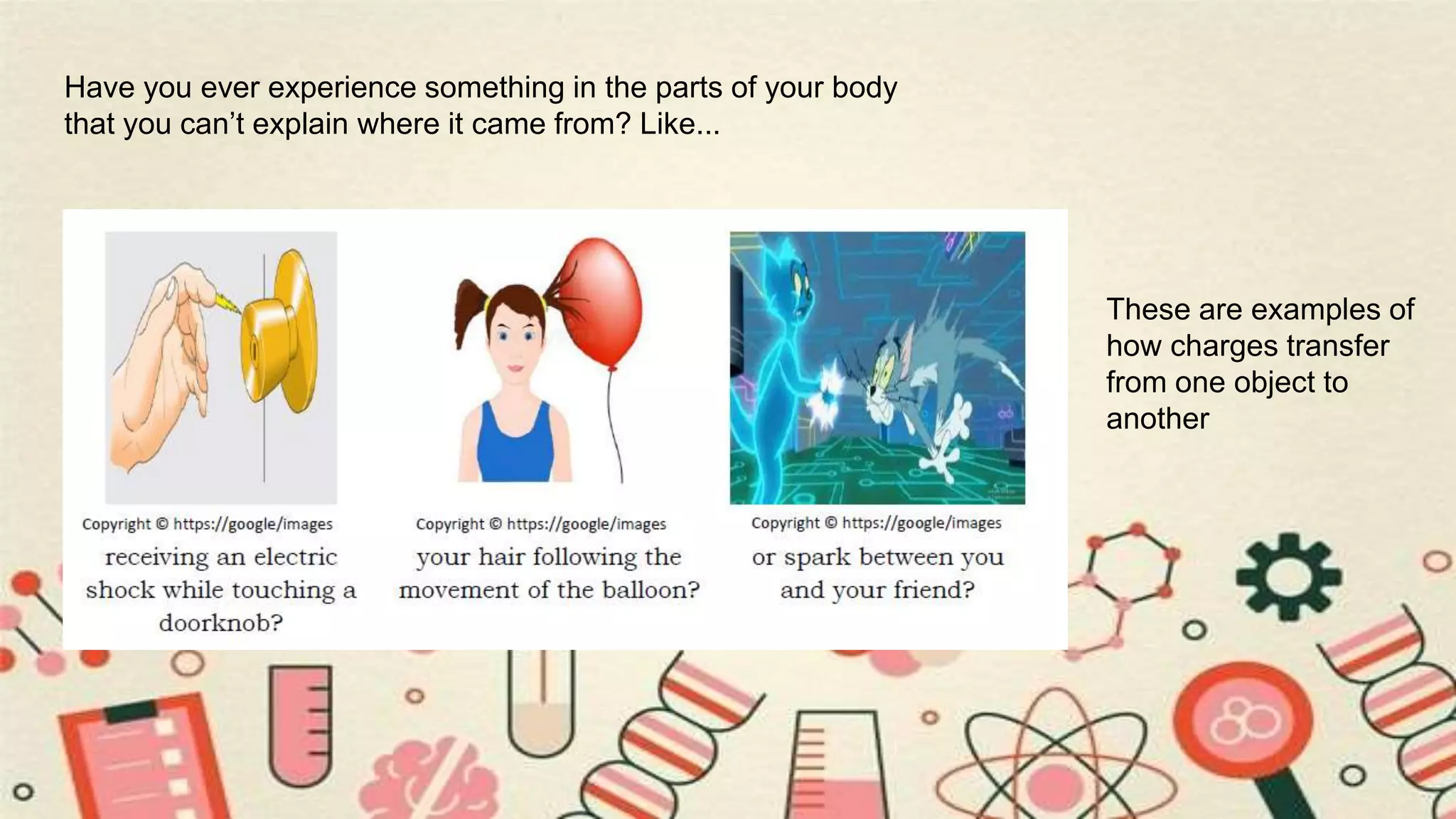 Have you ever experience something in the parts of your body that you can't explain where it came from? Like...

Copyright © https://google/images
receiving an electric shock while touching a doorknob?

Copyright © https://google/images
your hair following the movement of the balloon?

Copyright © https://google/images
or spark between you and your friend?

These are examples of how charges transfer from one object to another